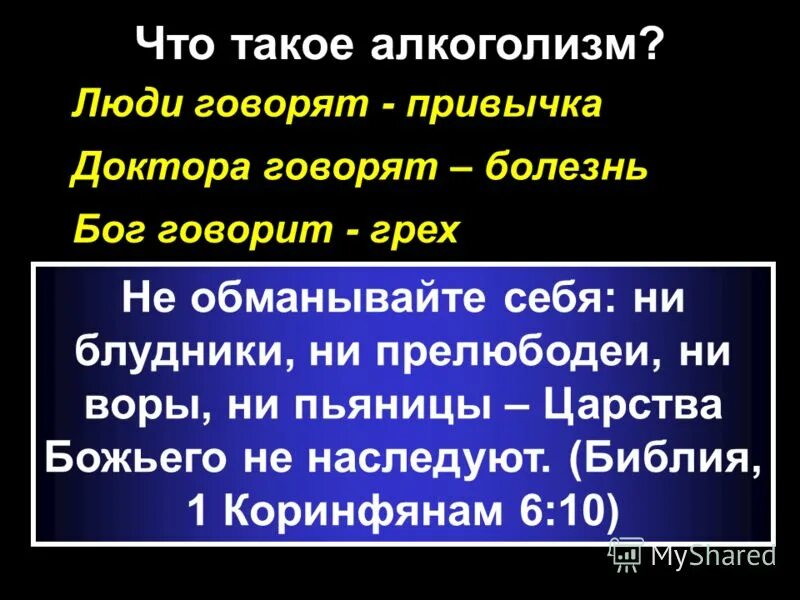 Что такое алкоголизм?

Люди говорят - привычка

Доктора говорят – болезнь

Бог говорит - грех

Не обманывайте себя: ни блудники, ни прелюбодеи, ни воры, ни пьяницы – Царства Божьего не наследуют. (Библия, 1 Коринфянам 6:10)

MyShared